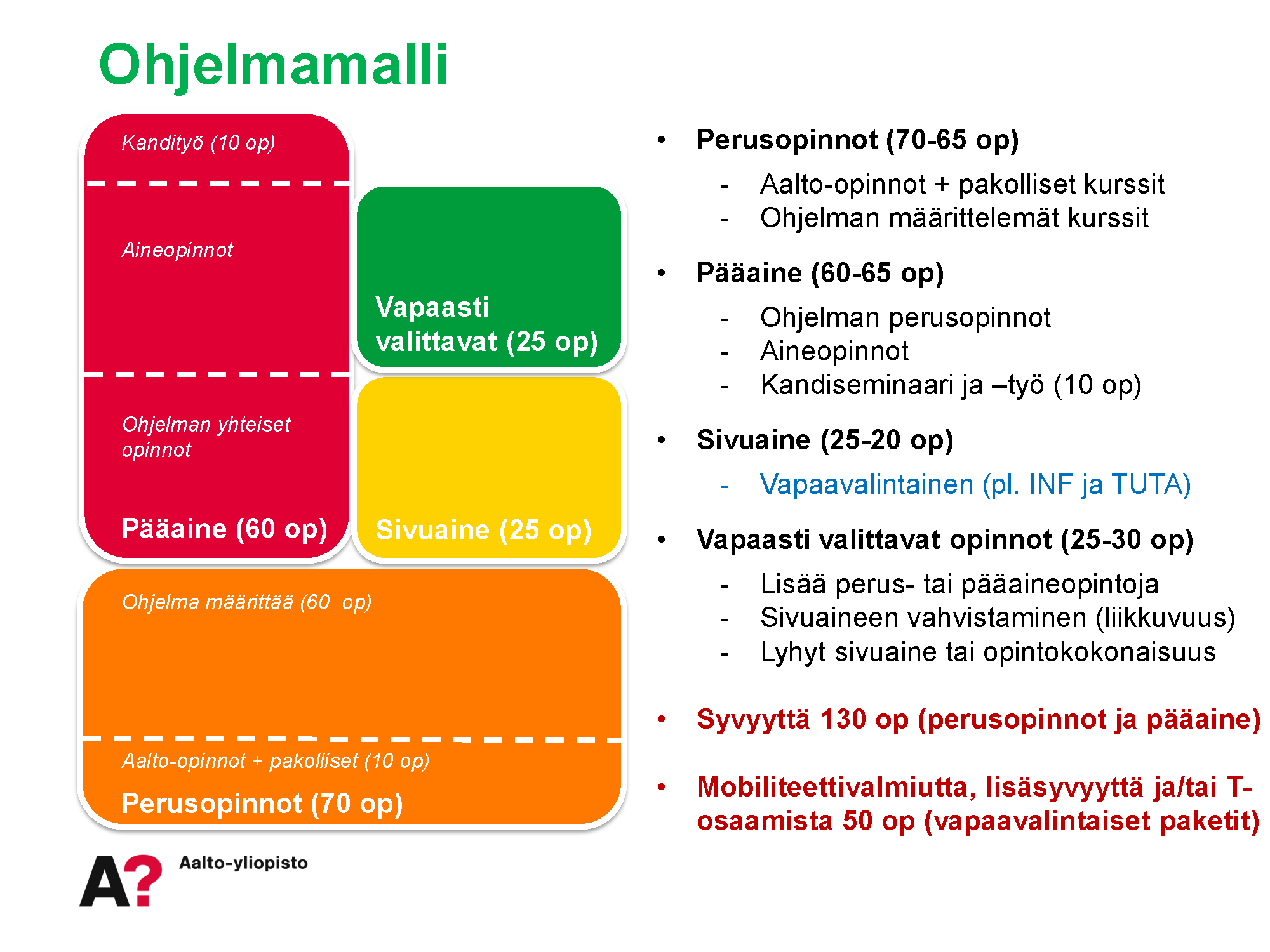 Ohjelmamalli

Kandityö (10 op)

Aineopinnot

Ohjelman yhteiset opinnot

Pääaine (60 op)

Vapaasti valittavat (25 op)

Sivuaine (25 op)

Ohjelma määrittää (60 op)

Aalto-opinnot + pakolliset (10 op)

Perusopinnot (70 op)

• Perusopinnot (70-65 op)
- Aalto-opinnot + pakolliset kurssit
- Ohjelman määrittelemät kurssit

• Pääaine (60-65 op)
- Ohjelman perusopinnot
- Aineopinnot
- Kandiseminaari ja –työ (10 op)

• Sivuaine (25-20 op)
- Vapaavalintainen (pl. INF ja TUTA)

• Vapaasti valittavat opinnot (25-30 op)
- Lisää perus- tai pääaineopintoja
- Sivuaineen vahvistaminen (liikkuvuus)
- Lyhyt sivuaine tai opintokokonaisuus

• Syvyyttä 130 op (perusopinnot ja pääaine)

• Mobiliteettivalmiutta, lisäsyvyyttä ja/tai T-osaamista 50 op (vapaavalintaiset paketit)

A? Aalto-yliopisto